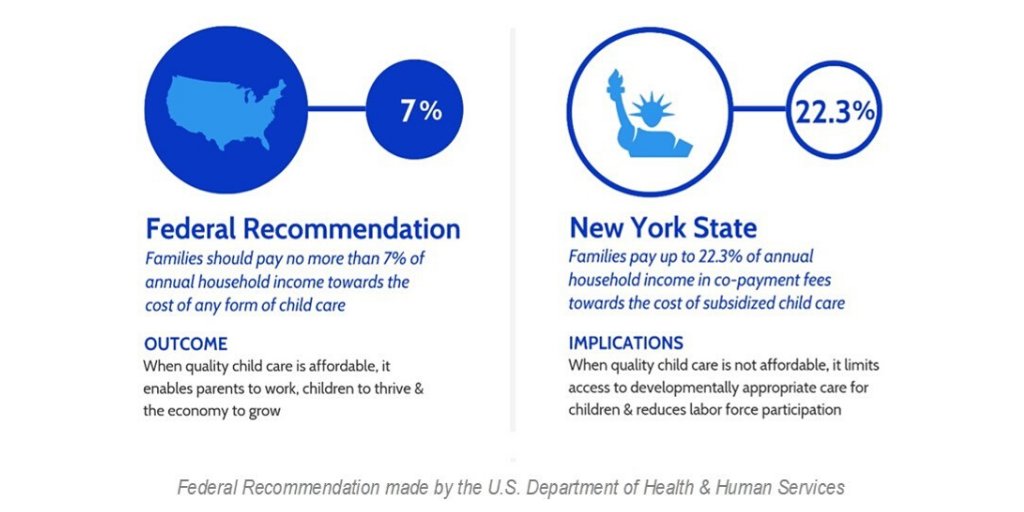 7%

Federal Recommendation

Families should pay no more than 7% of annual household income towards the cost of any form of child care

OUTCOME

When quality child care is affordable, it enables parents to work, children to thrive & the economy to grow

22.3%

New York State

Families pay up to 22.3% of annual household income in co-payment fees towards the cost of subsidized child care

IMPLICATIONS

When quality child care is not affordable, it limits access to developmentally appropriate care for children & reduces labor force participation

Federal Recommendation made by the U.S. Department of Health & Human Services